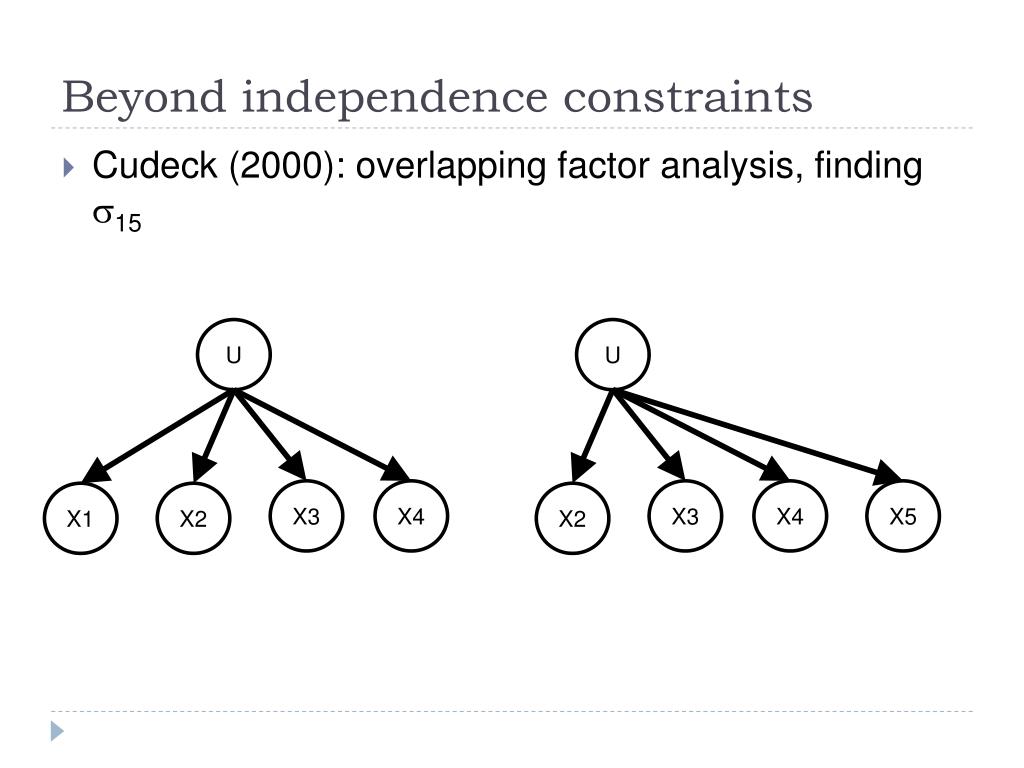 Beyond independence constraints

Cudeck (2000): overlapping factor analysis, finding $\sigma_{15}$

U

X1 X2 X3 X4

U

X2 X3 X4 X5